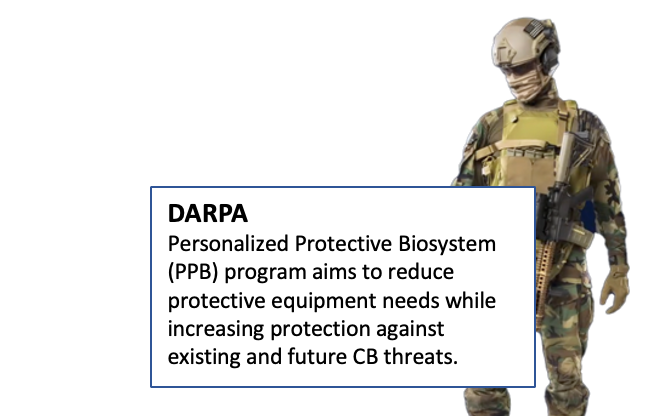 DARPA
Personalized Protective Biosystem (PPB) program aims to reduce protective equipment needs while increasing protection against existing and future CB threats.